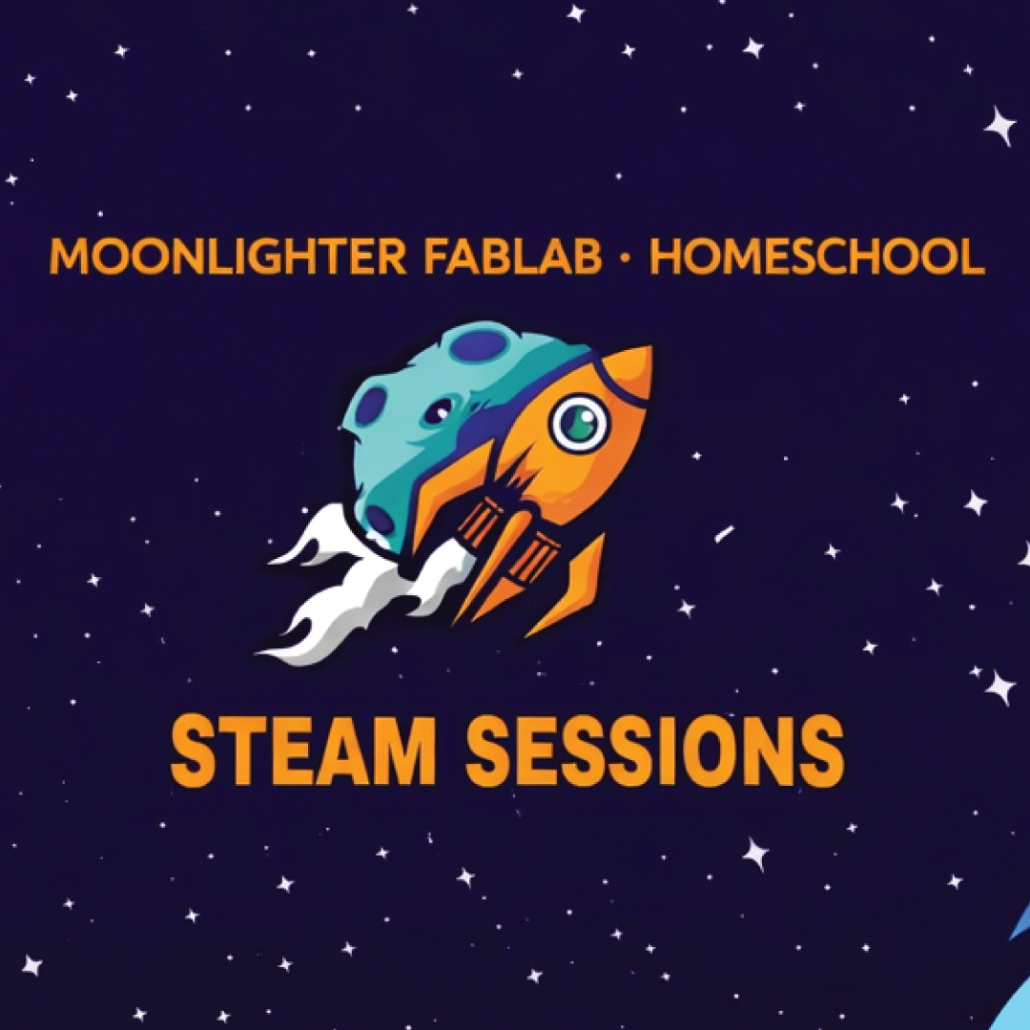 MOONLIGHTER FABLAB · HOMESCHOOL

STEAM SESSIONS